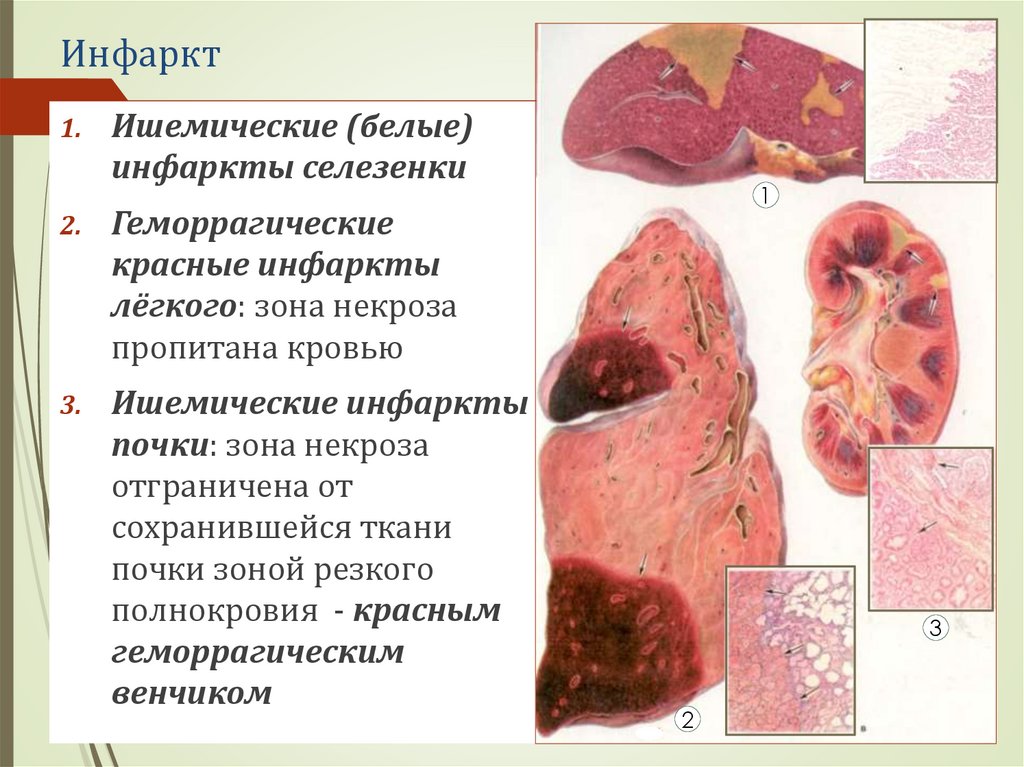 Инфаркт

1. Ишемические (белые) инфаркты селезенки

2. Геморрагические красные инфаркты лёгкого: зона некроза пропитана кровью

3. Ишемические инфаркты почки: зона некроза отграничена от сохранившейся ткани почки зоной резкого полнокровия - красным геморрагическим венчиком

①

②

③